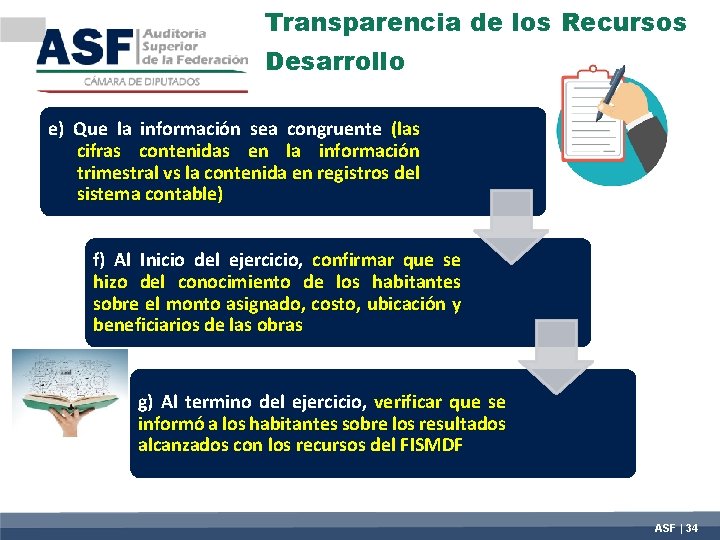 ASF Auditoría Superior de la Federación
CÁMARA DE DIPUTADOS

Transparencia de los Recursos
Desarrollo

e) Que la información sea congruente (las cifras contenidas en la información trimestral vs la contenida en registros del sistema contable)

f) Al Inicio del ejercicio, confirmar que se hizo del conocimiento de los habitantes sobre el monto asignado, costo, ubicación y beneficiarios de las obras

g) Al termino del ejercicio, verificar que se informó a los habitantes sobre los resultados alcanzados con los recursos del FISMDF

ASF | 34